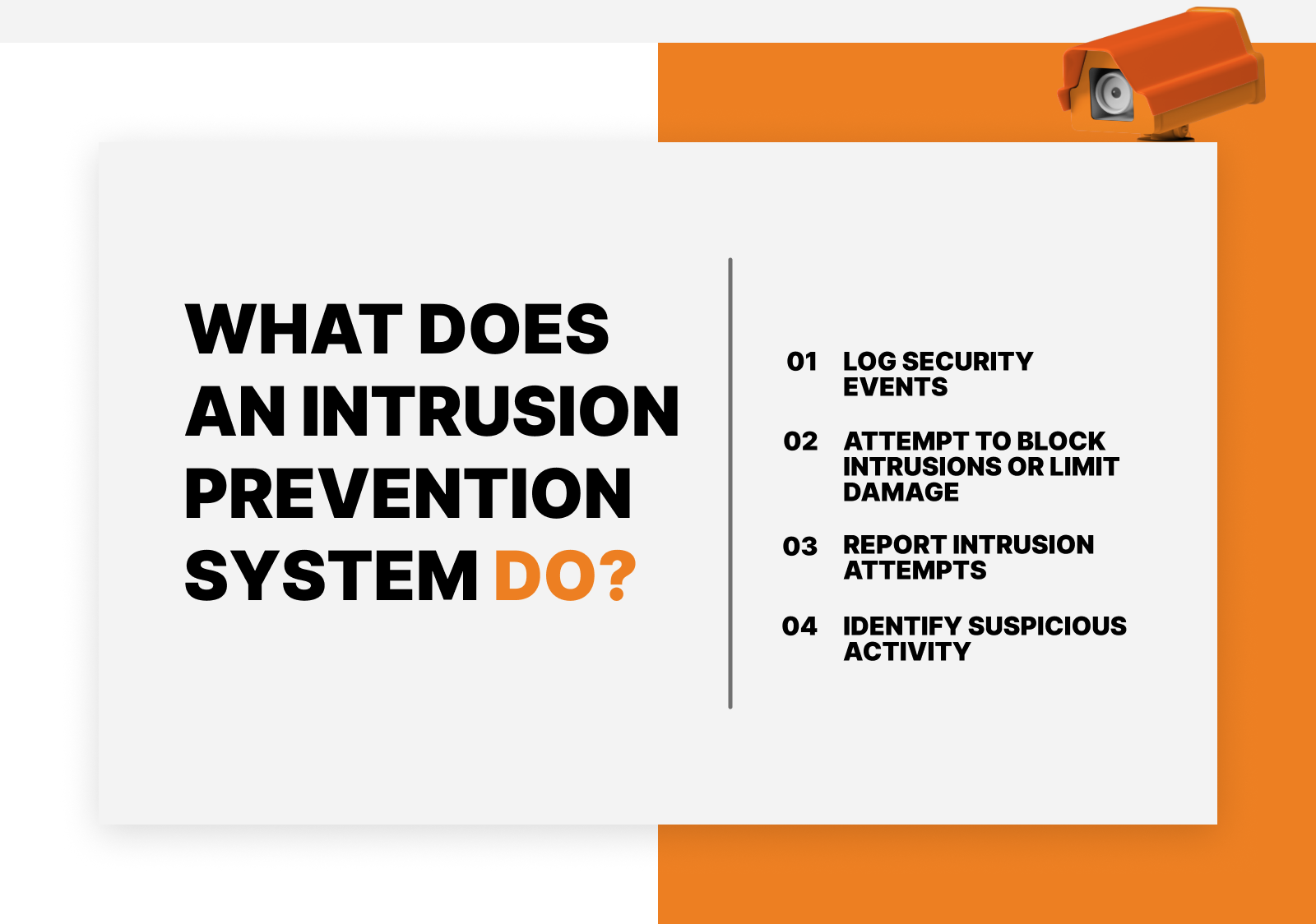 WHAT DOES AN INTRUSION PREVENTION SYSTEM DO?

01 LOG SECURITY EVENTS

02 ATTEMPT TO BLOCK INTRUSIONS OR LIMIT DAMAGE

03 REPORT INTRUSION ATTEMPTS

04 IDENTIFY SUSPICIOUS ACTIVITY